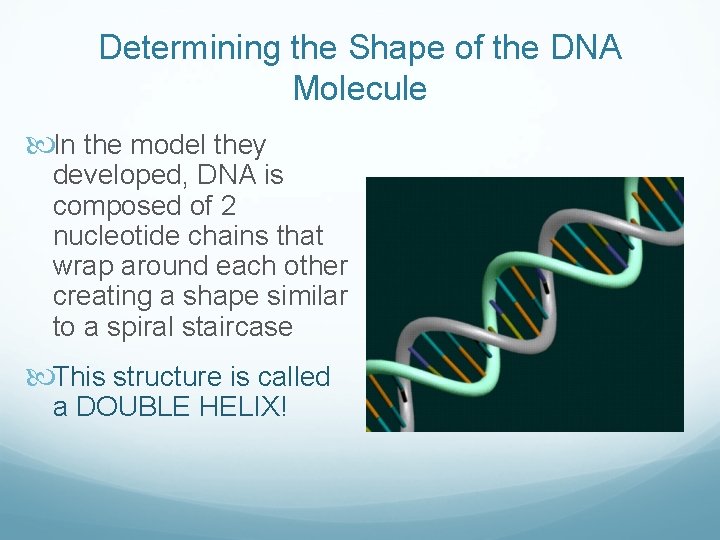 Determining the Shape of the DNA Molecule

In the model they developed, DNA is composed of 2 nucleotide chains that wrap around each other creating a shape similar to a spiral staircase

This structure is called a DOUBLE HELIX!